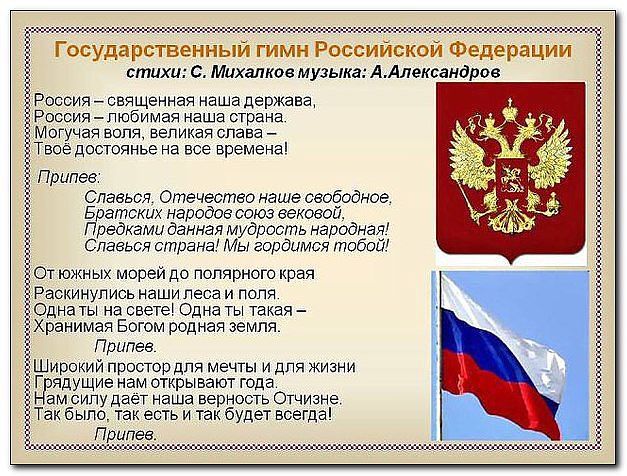 Государственный гимн Российской Федерации
стихи: С. Михалков музыка: А.Александров

Россия – священная наша держава,
Россия – любимая наша страна.
Могучая воля, великая слава –
Твоё достоянье на все времена!

Припев:
Славься, Отечество наше свободное,
Братских народов союз вековой,
Предками данная мудрость народная!
Славься страна! Мы гордимся тобой!

От южных морей до полярного края
Раскинулись наши леса и поля.
Одна ты на свете! Одна ты такая –
Хранимая Богом родная земля.

Припев.

Широкий простор для мечты и для жизни
Грядущие нам открывают года.
Нам силу даёт наша верность Отчизне.
Так было, так есть и так будет всегда!

Припев.